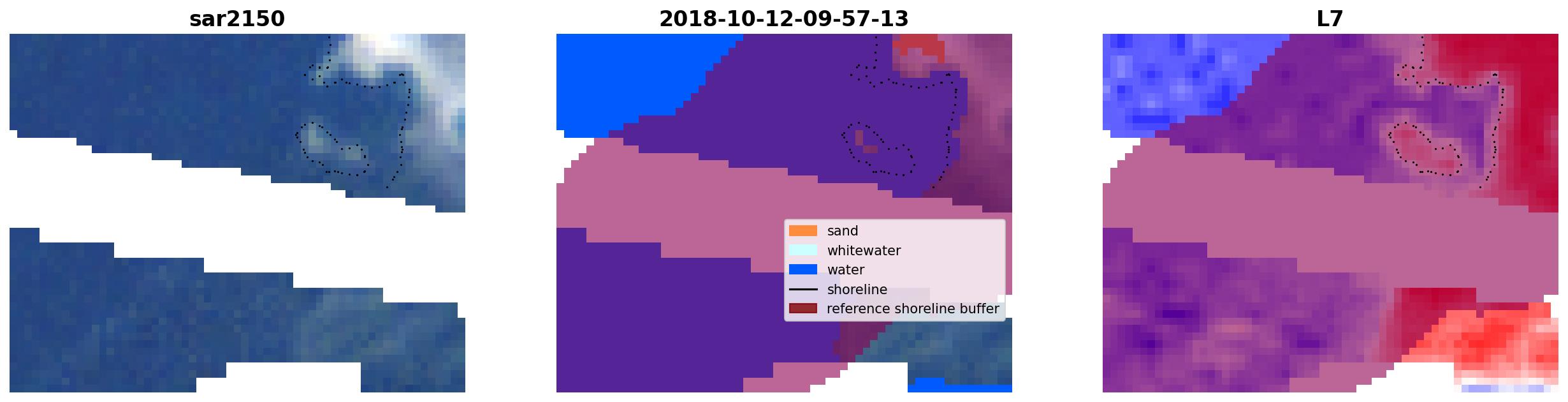 sar2150

2018-10-12-09-57-13

sand
whitewater
water
shoreline
reference shoreline buffer

L7